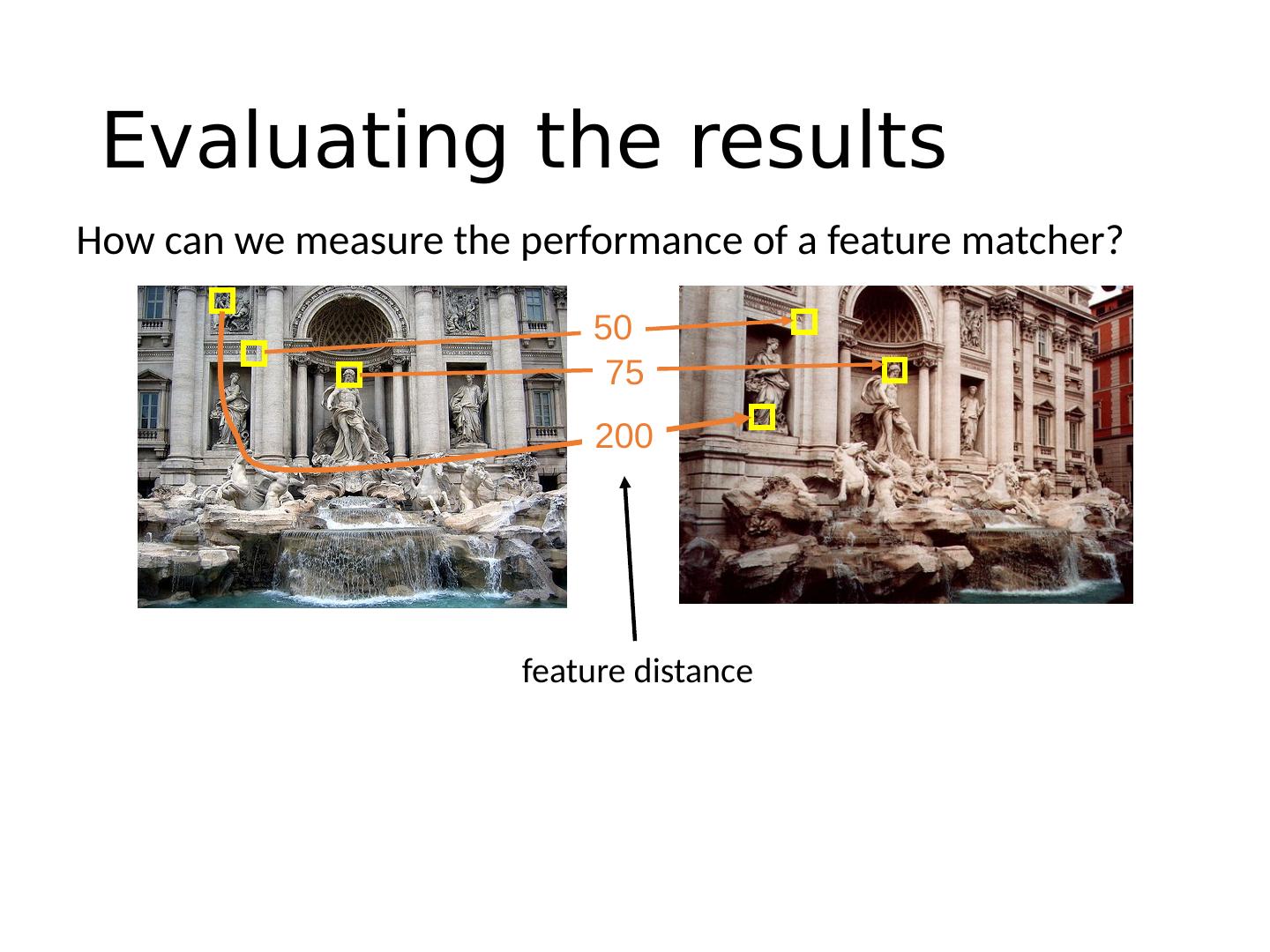 Evaluating the results

How can we measure the performance of a feature matcher?

50

75

200

feature distance